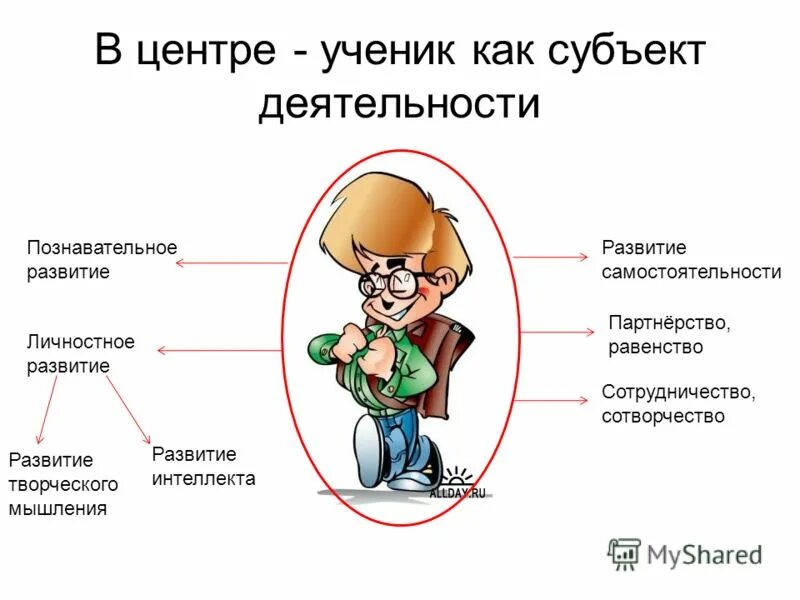 В центре - ученик как субъект деятельности

Познавательное развитие

Личностное развитие

Развитие творческого мышления

Развитие интеллекта

Развитие самостоятельности

Партнёрство, равенство

Сотрудничество, сотворчество

ALLDAY.RU

MyShared